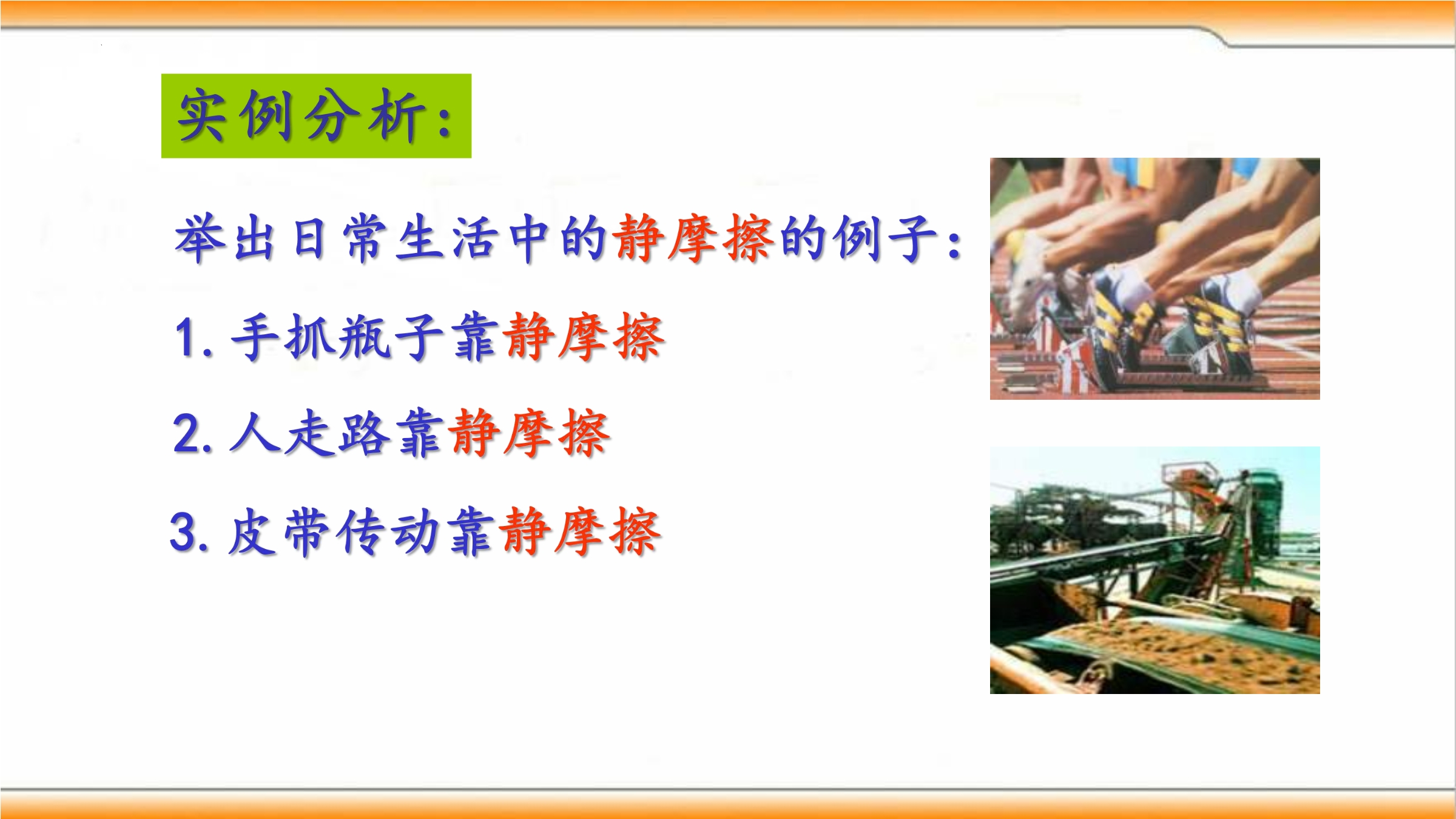 实例分析:

举出日常生活中的静摩擦的例子:

1. 手抓瓶子靠静摩擦

2. 人走路靠静摩擦

3. 皮带传动靠静摩擦